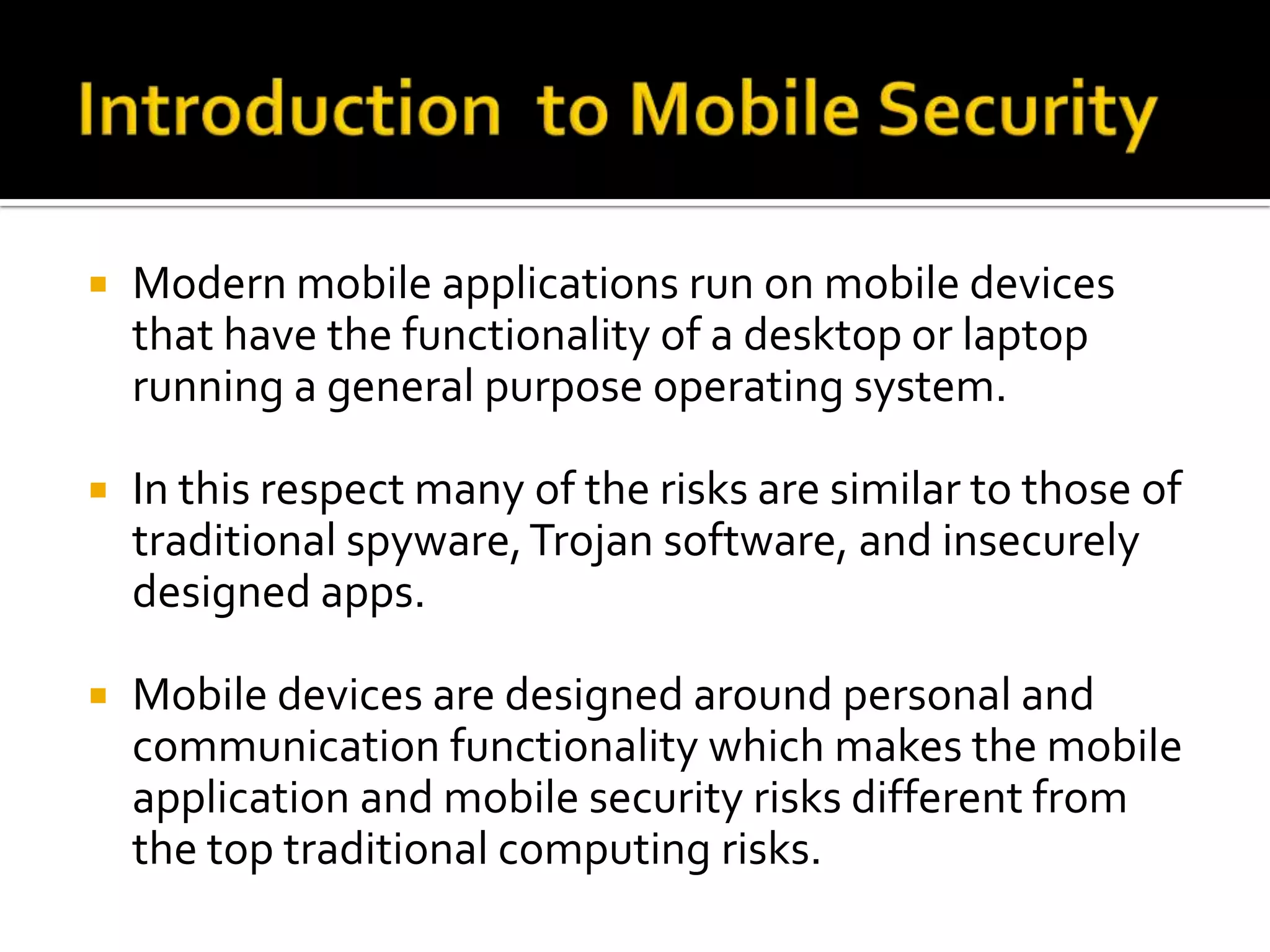 Introduction to Mobile Security

▪ Modern mobile applications run on mobile devices that have the functionality of a desktop or laptop running a general purpose operating system.

▪ In this respect many of the risks are similar to those of traditional spyware, Trojan software, and insecurely designed apps.

▪ Mobile devices are designed around personal and communication functionality which makes the mobile application and mobile security risks different from the top traditional computing risks.